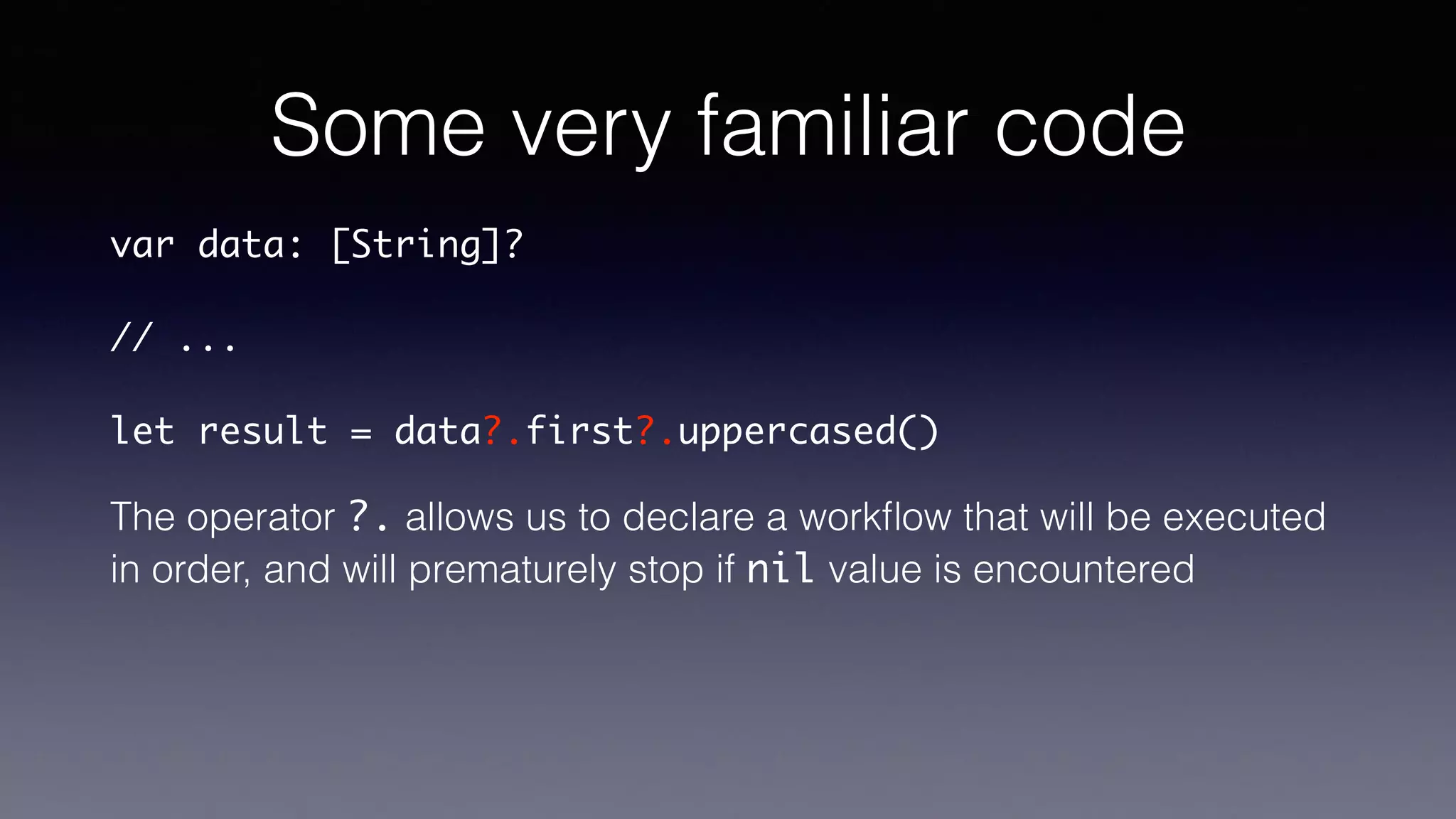 Some very familiar code

var data: [String]?

// ...

let result = data?.first?.uppercased()

The operator ?. allows us to declare a workflow that will be executed in order, and will prematurely stop if nil value is encountered